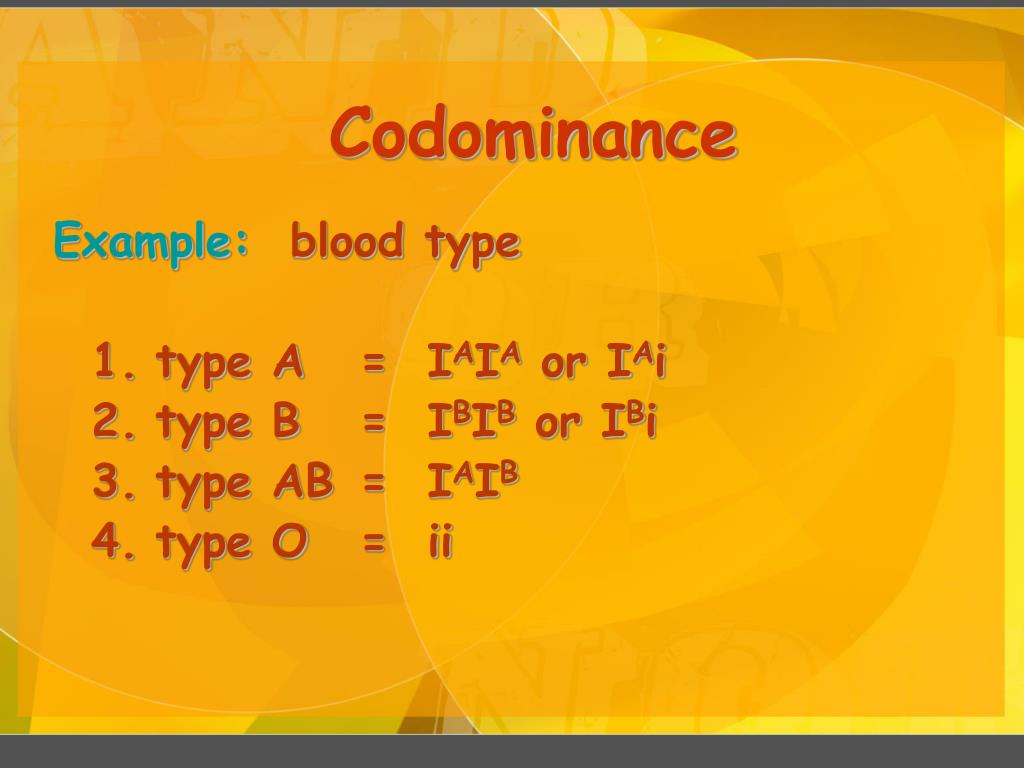 Codominance

Example: blood type

1. type A = $I^AI^A$ or $I^Ai$
2. type B = $I^BI^B$ or $I^Bi$
3. type AB = $I^AI^B$
4. type O = ii